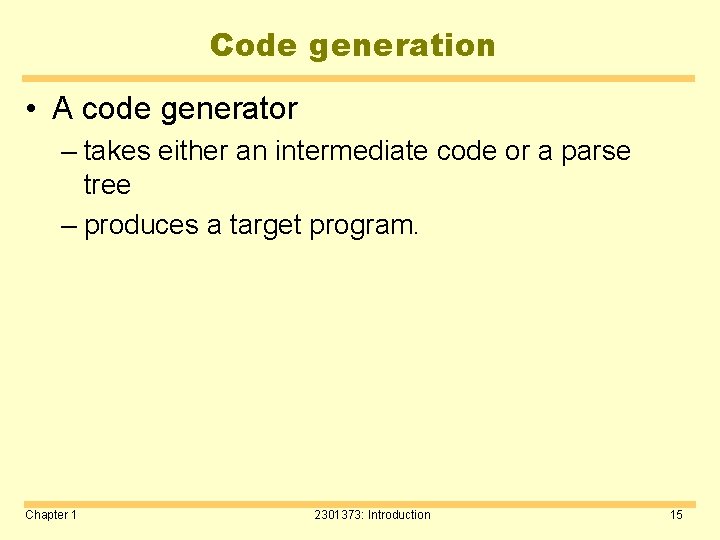 Code generation

• A code generator
– takes either an intermediate code or a parse tree
– produces a target program.

Chapter 1
2301373: Introduction
15